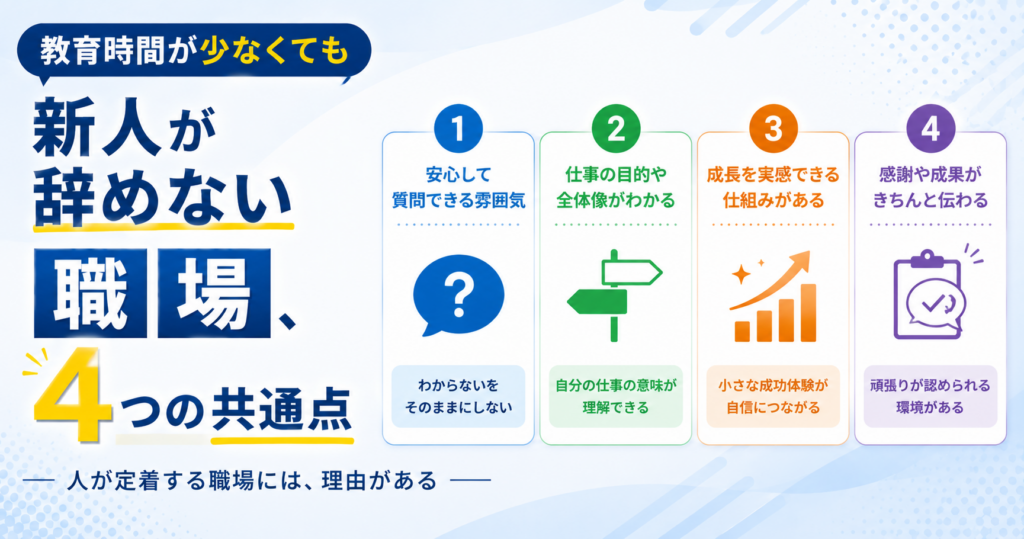 教育時間が少なくても

新人が辞めない職場、4つの共通点

— 人が定着する職場には、理由がある —

1
安心して質問できる雰囲気
?
わからないをそのままにしない

2
仕事の目的や全体像がわかる
自分の仕事の意味が理解できる

3
成長を実感できる仕組みがある
小さな成功体験が自信につながる

4
感謝や成果がきちんと伝わる
頑張りが認められる環境がある